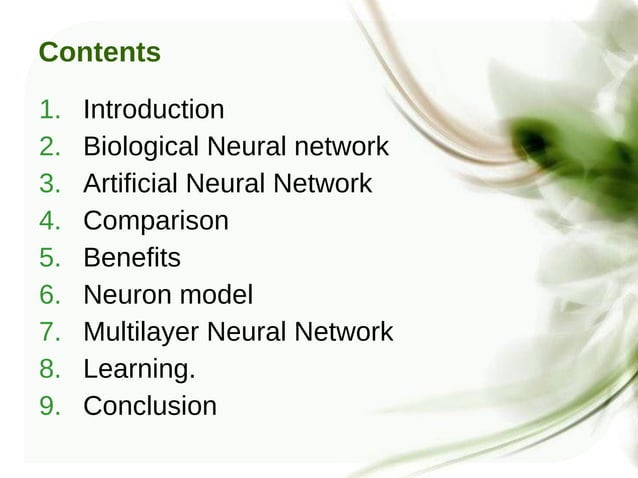 Contents

1. Introduction
2. Biological Neural network
3. Artificial Neural Network
4. Comparison
5. Benefits
6. Neuron model
7. Multilayer Neural Network
8. Learning.
9. Conclusion